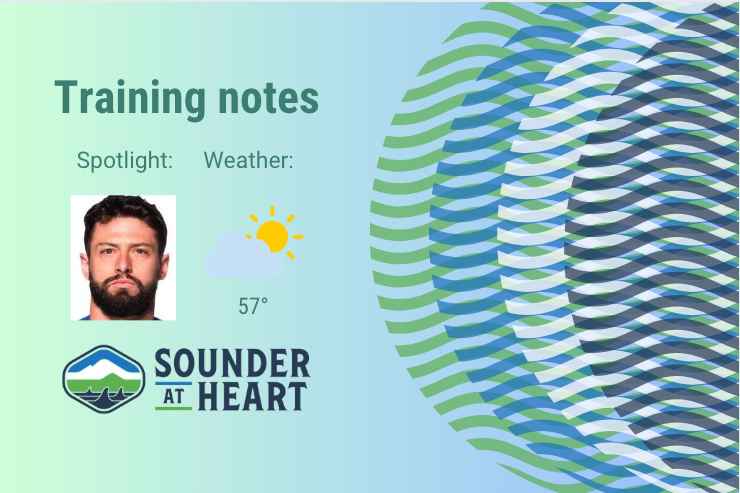 Training notes

Spotlight:

Weather:

57°

SOUNDER AT HEART